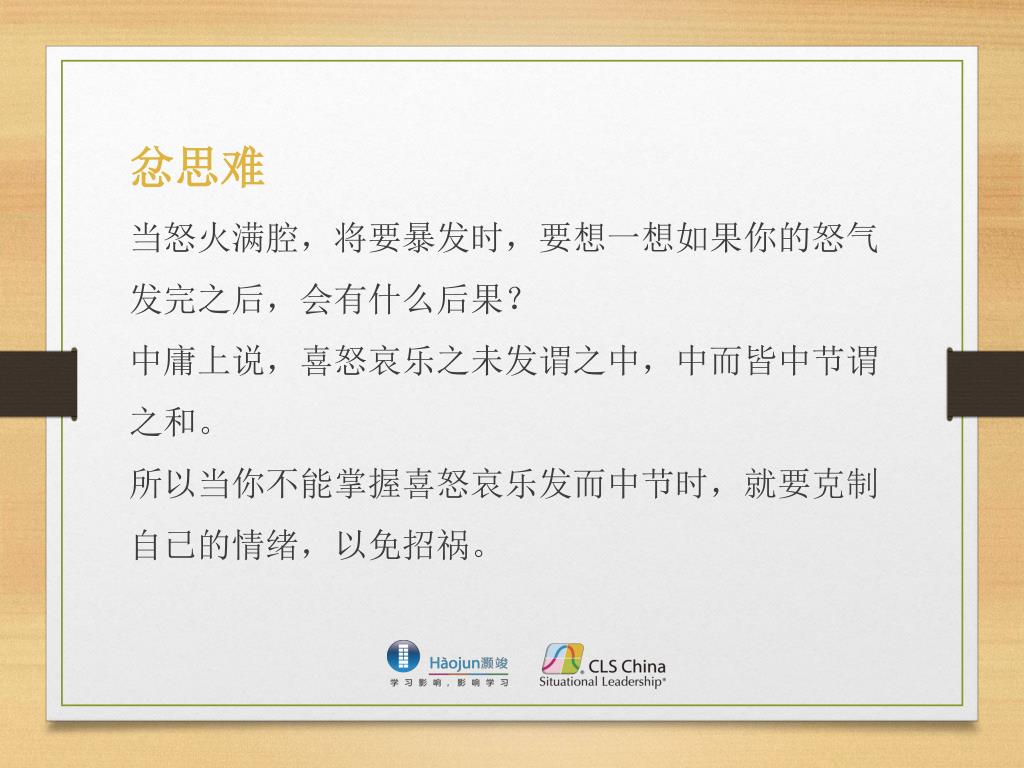 忿思难

当怒火满腔，将要暴发时，要想一想如果你的怒气发完之后，会有什么后果？

中庸上说，喜怒哀乐之未发谓之中，中而皆中节谓之和。

所以当你不能掌握喜怒哀乐发而中节时，就要克制自已的情绪，以免招祸。

Hàojun灏竣
学习影响，影响学习

CLS China
Situational Leadership®